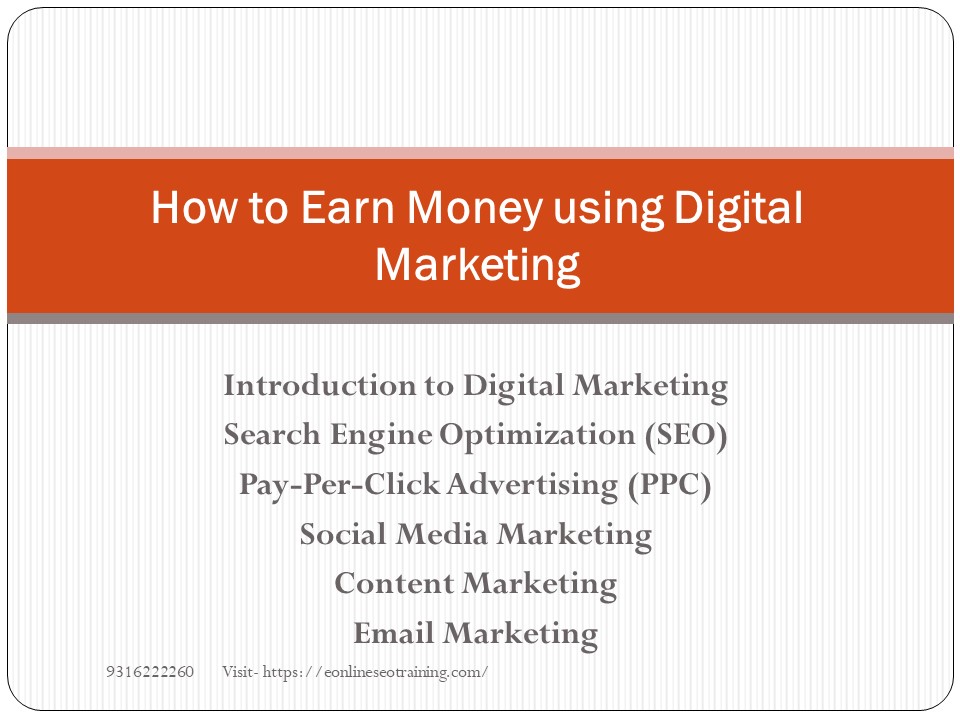 How to Earn Money using Digital Marketing

Introduction to Digital Marketing
Search Engine Optimization (SEO)
Pay-Per-Click Advertising (PPC)
Social Media Marketing
Content Marketing
Email Marketing

9316222260 Visit- https://eonlineseotraining.com/